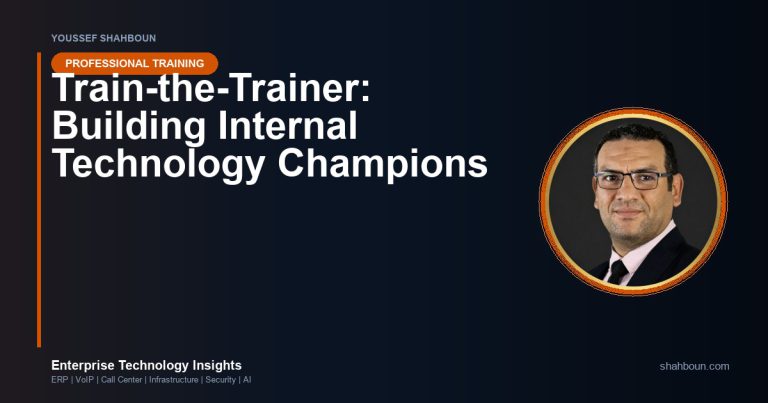 YOUSSEF SHAHBOUN

PROFESSIONAL TRAINING

Train-the-Trainer: Building Internal Technology Champions

Enterprise Technology Insights

ERP | VoIP | Call Center | Infrastructure | Security | AI

shahboun.com